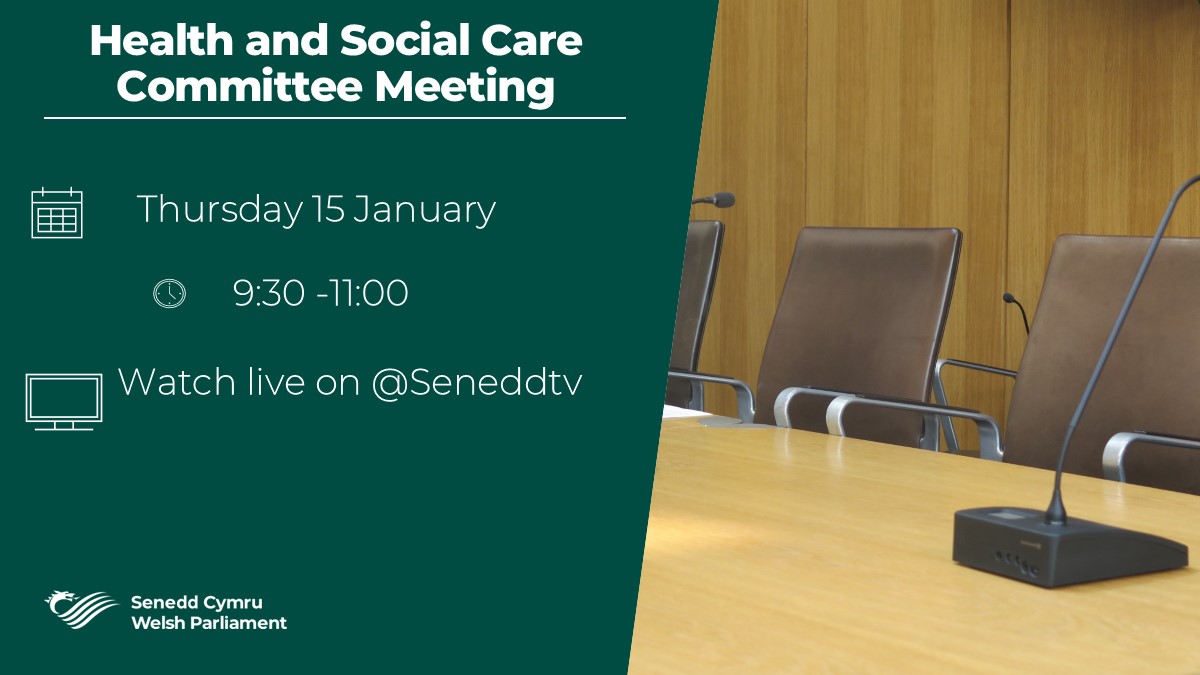 Health and Social Care Committee Meeting

Thursday 15 January

9:30 -11:00

Watch live on @Seneddtv

Senedd Cymru
Welsh Parliament